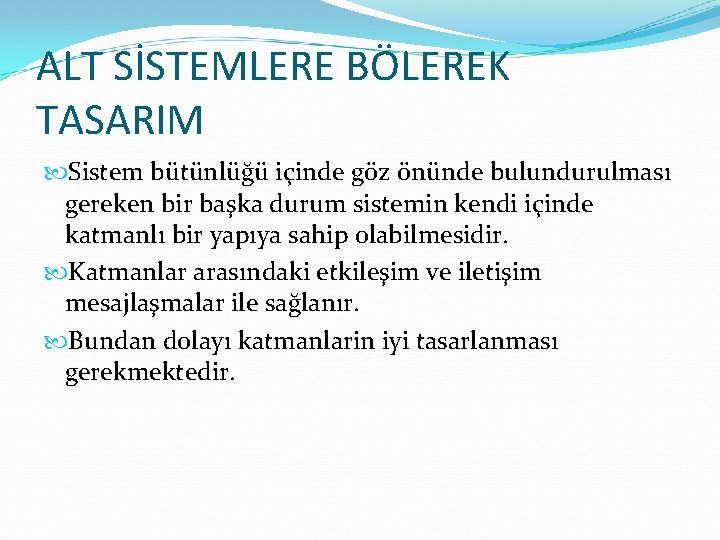 ALT SİSTEMLERE BÖLEREK TASARIM

Sistem bütünlüğü içinde göz önünde bulundurulması gereken bir başka durum sistemin kendi içinde katmanlı bir yapıya sahip olabilmesidir.

Katmanlar arasındaki etkileşim ve iletişim mesajlaşmalar ile sağlanır.

Bundan dolayı katmanlarin iyi tasarlanması gerekmektedir.